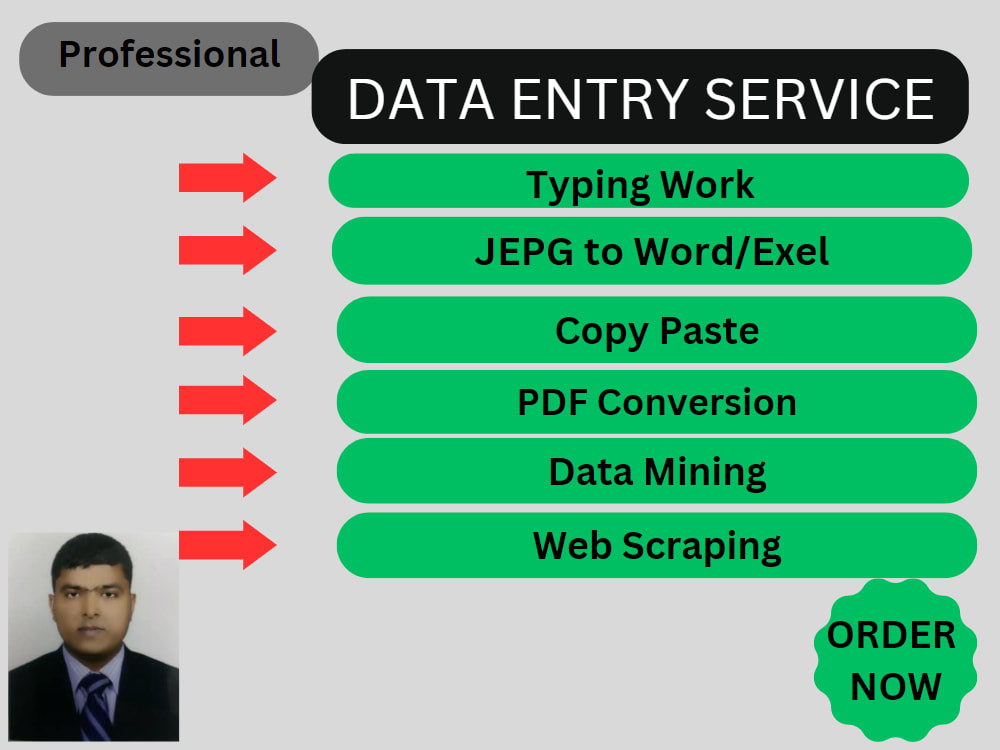 Professional

DATA ENTRY SERVICE

Typing Work

JEPG to Word/Exel

Copy Paste

PDF Conversion

Data Mining

Web Scraping

ORDER NOW